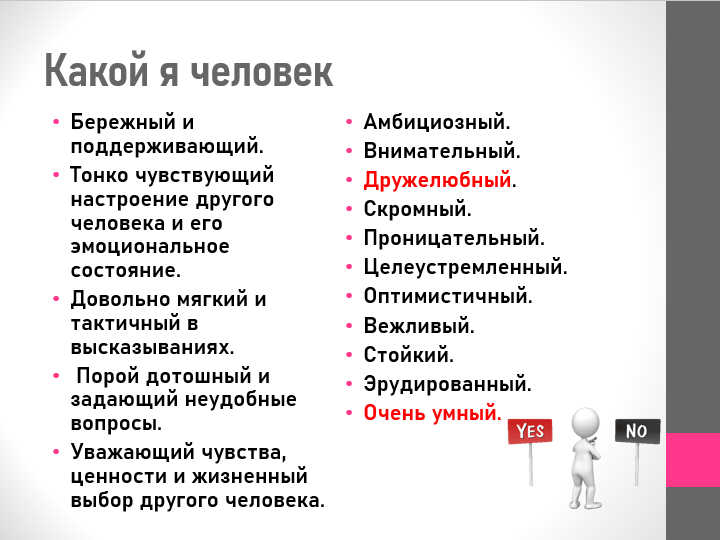 Какой я человек

• Бережный и поддерживающий.
• Тонко чувствующий настроение другого человека и его эмоциональное состояние.
• Довольно мягкий и тактичный в высказываниях.
• Порой дотошный и задающий неудобные вопросы.
• Уважающий чувства, ценности и жизненный выбор другого человека.

• Амбициозный.
• Внимательный.
• Дружелюбный.
• Скромный.
• Проницательный.
• Целеустремленный.
• Оптимистичный.
• Вежливый.
• Стойкий.
• Эрудированный.
• Очень умный.

YES
NO